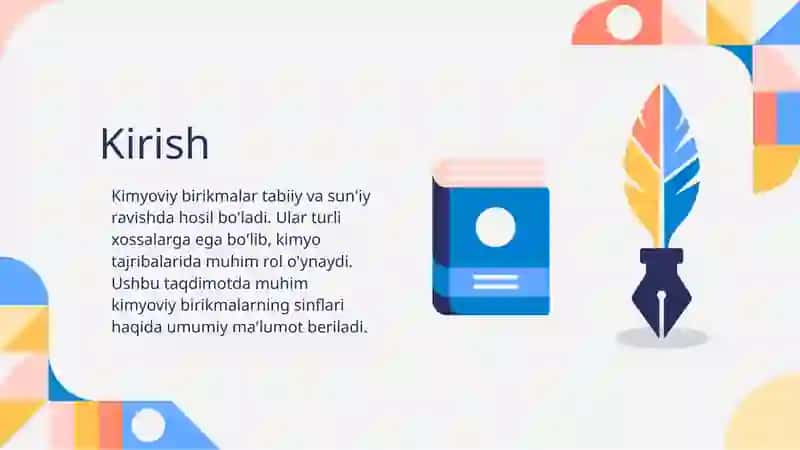 Kirish

Kimyoviy birikmalar tabiiy va sun'iy ravishda hosil bo'ladi. Ular turli xossalarga ega bo'lib, kimyo tajribalarida muhim rol o'ynaydi. Ushbu taqdimotda muhim kimyoviy birikmalarning sinflari haqida umumiy ma'lumot beriladi.